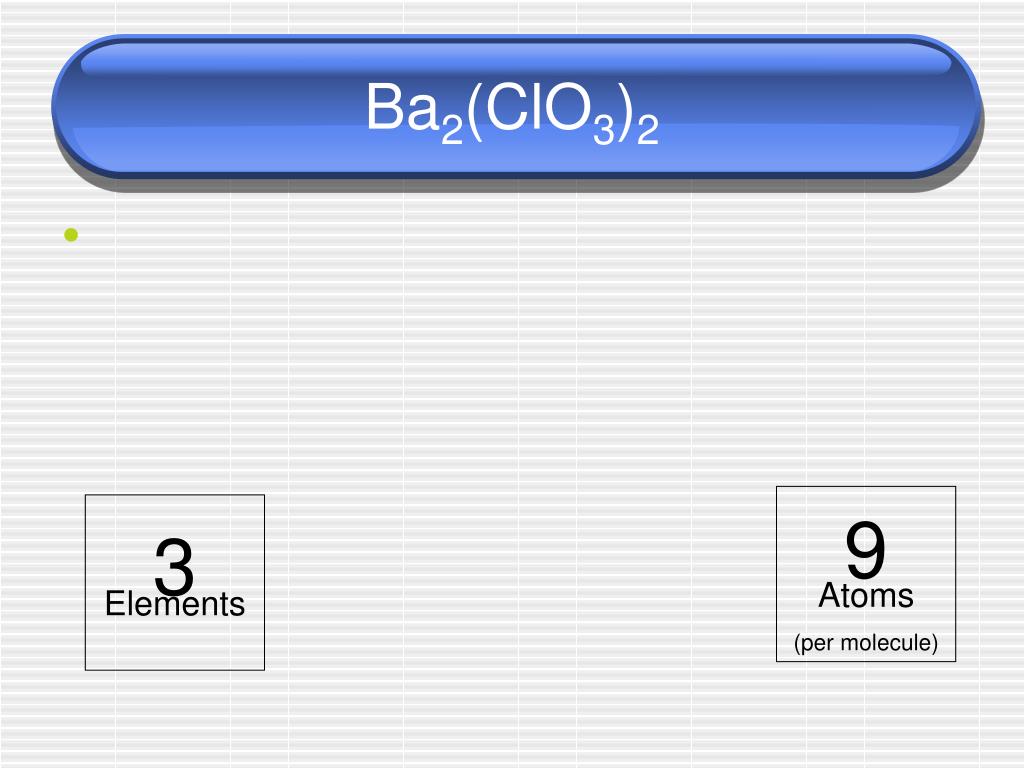 $Ba_2(ClO_3)_2$

3
Elements

9
Atoms
(per molecule)